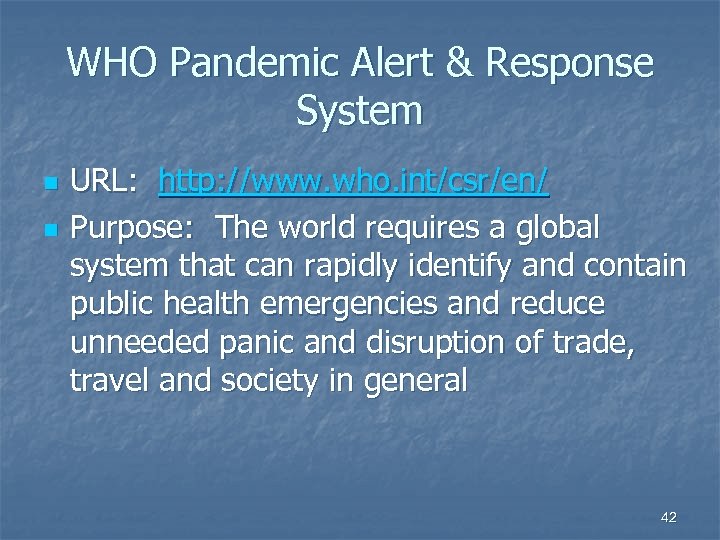 WHO Pandemic Alert & Response System

URL: http://www.who.int/csr/en/

Purpose: The world requires a global system that can rapidly identify and contain public health emergencies and reduce unneeded panic and disruption of trade, travel and society in general

42